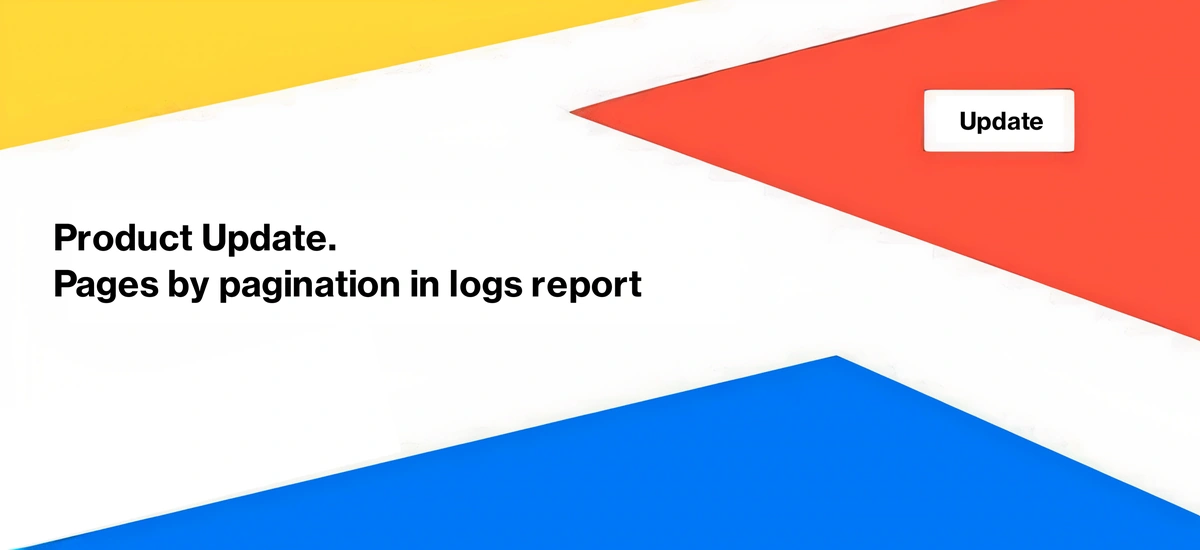 Update

Product Update.
Pages by pagination in logs report